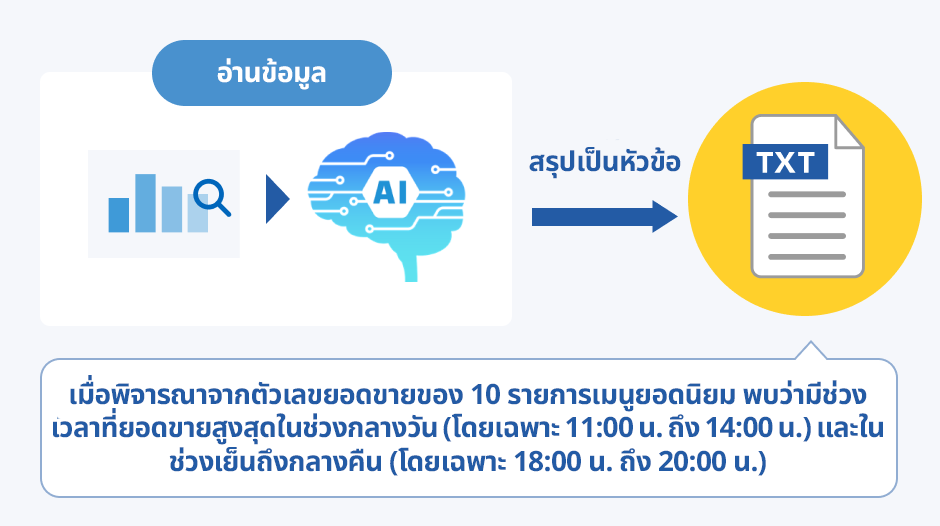 อ่านข้อมูล

AI

สรุปเป็นหัวข้อ

TXT

เมื่อพิจารณาจากตัวเลขยอดขายของ 10 รายการเมนูยอดนิยม พบว่ามีช่วงเวลาที่ยอดขายสูงสุดในช่วงกลางวัน (โดยเฉพาะ 11:00 น. ถึง 14:00 น.) และในช่วงเย็นถึงกลางคืน (โดยเฉพาะ 18:00 น. ถึง 20:00 น.)